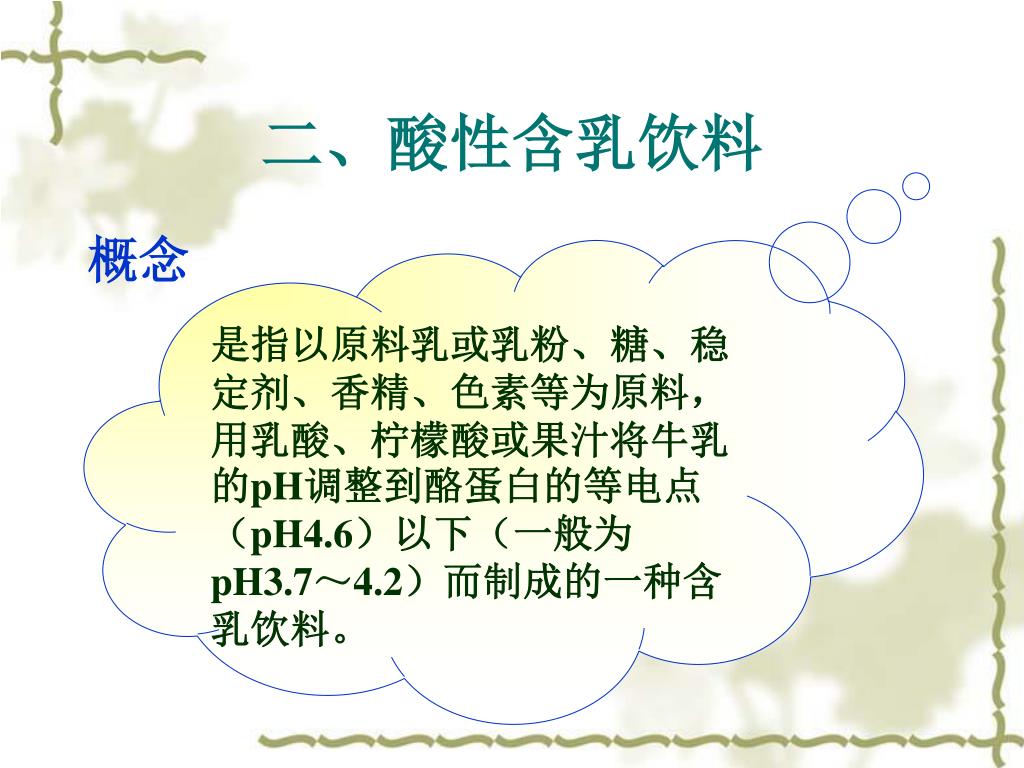 二、酸性含乳饮料

概念

是指以原料乳或乳粉、糖、稳定剂、香精、色素等为原料，用乳酸、柠檬酸或果汁将牛乳的pH调整到酪蛋白的等电点（pH4.6）以下（一般为pH3.7～4.2）而制成的一种含乳饮料。